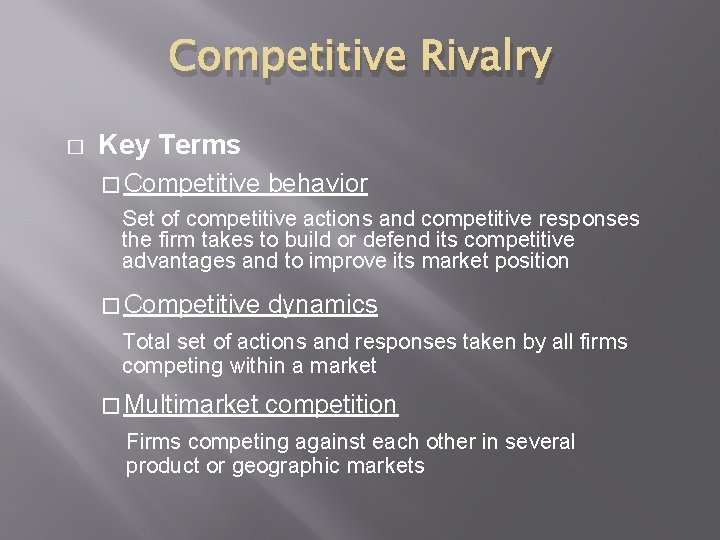 Competitive Rivalry

□ Key Terms

□ Competitive behavior

Set of competitive actions and competitive responses the firm takes to build or defend its competitive advantages and to improve its market position

□ Competitive dynamics

Total set of actions and responses taken by all firms competing within a market

□ Multimarket competition

Firms competing against each other in several product or geographic markets